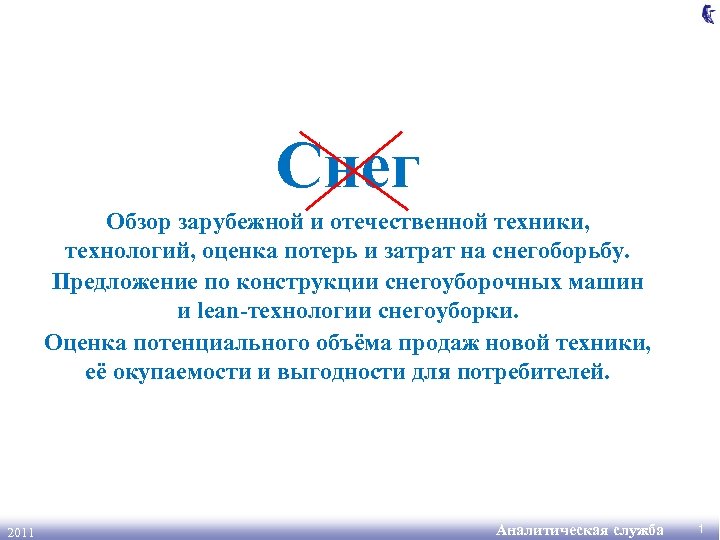 Снег

Обзор зарубежной и отечественной техники, технологий, оценка потерь и затрат на снегоборьбу.

Предложение по конструкции снегоуборочных машин и lean-технологии снегоуборки.

Оценка потенциального объёма продаж новой техники, её окупаемости и выгодности для потребителей.

2011

Аналитическая служба

1